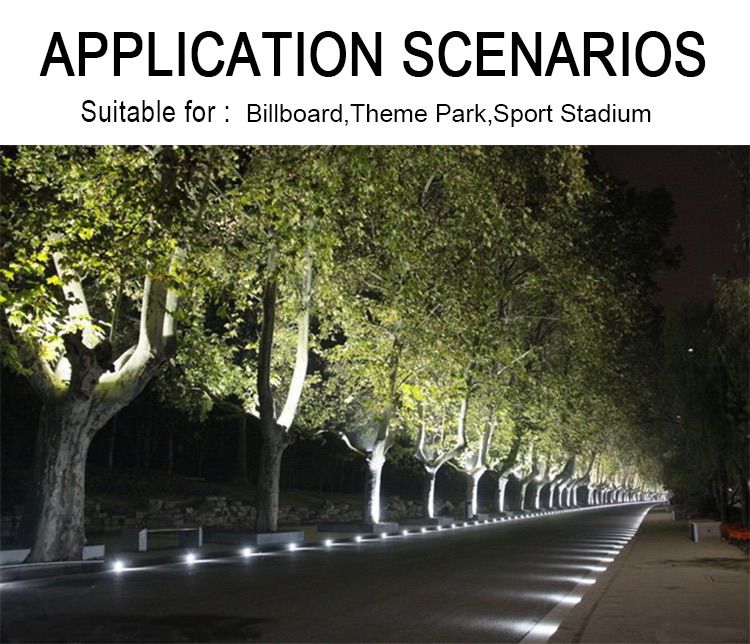 APPLICATION SCENARIOS

Suitable for : Billboard,Theme Park,Sport Stadium